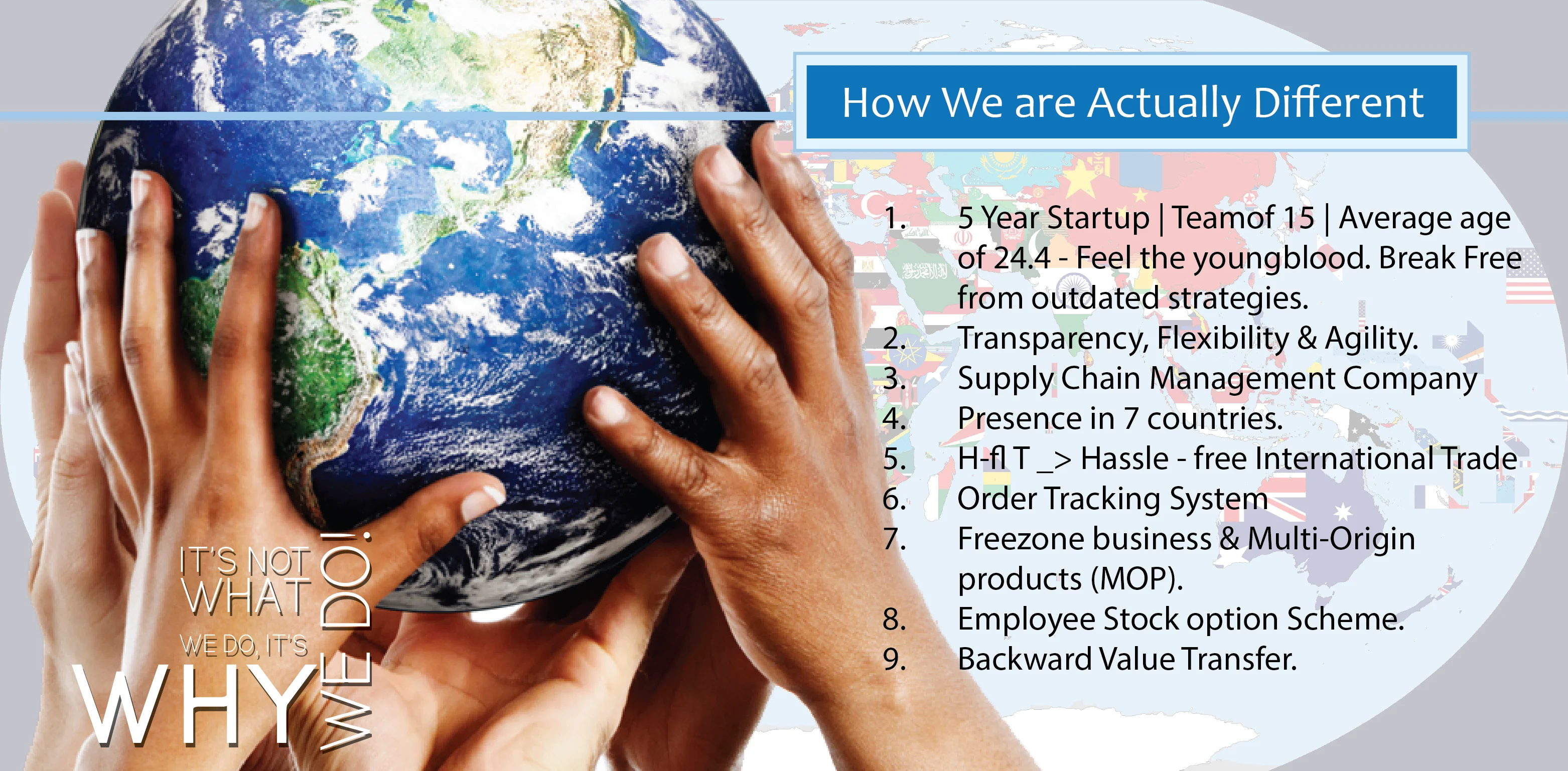 How We are Actually Different

1. 5 Year Startup | Teamof 15 | Average age of 24.4 - Feel the youngblood. Break Free from outdated strategies.
2. Transparency, Flexibility & Agility.
3. Supply Chain Management Company
4. Presence in 7 countries.
5. H-fl T _> Hassle - free International Trade
6. Order Tracking System
7. Freezone business & Multi-Origin products (MOP).
8. Employee Stock option Scheme.
9. Backward Value Transfer.

IT'S NOT WHAT WE DO, IT'S WHY WE DO!